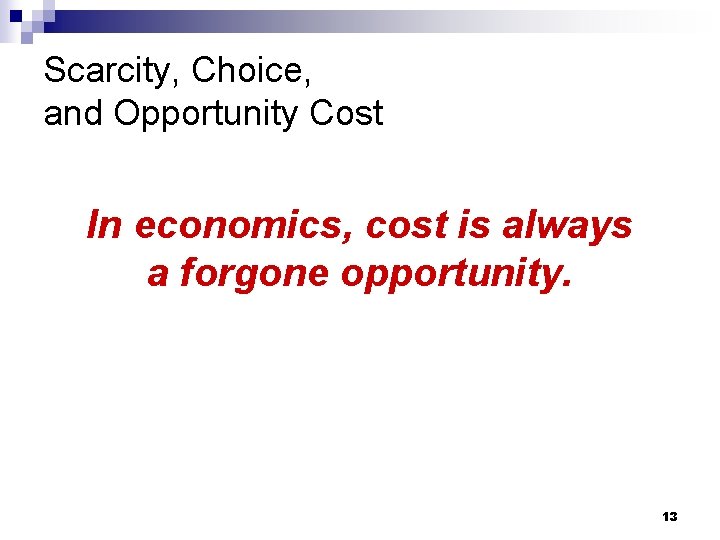 Scarcity, Choice,
and Opportunity Cost

In economics, cost is always a forgone opportunity.

13